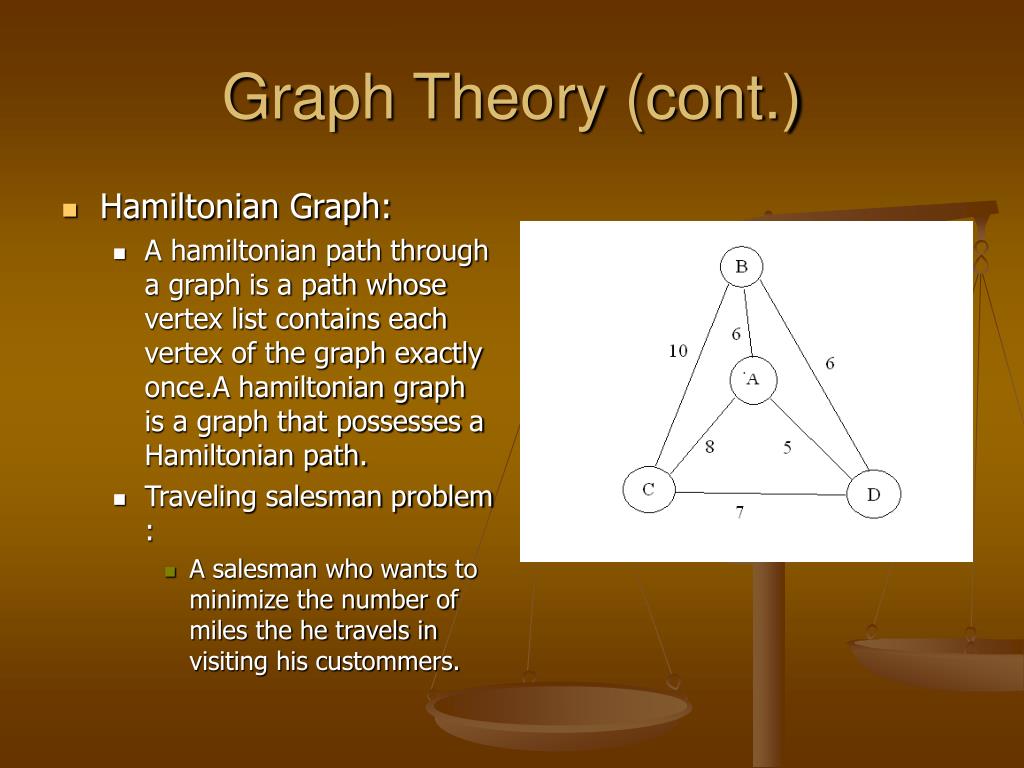 Graph Theory (cont.)

Hamiltonian Graph:

A hamiltonian path through a graph is a path whose vertex list contains each vertex of the graph exactly once.A hamiltonian graph is a graph that possesses a Hamiltonian path.

Traveling salesman problem :

A salesman who wants to minimize the number of miles the he travels in visiting his custommers.

B
10
6
6
A
8
5
C
D
7